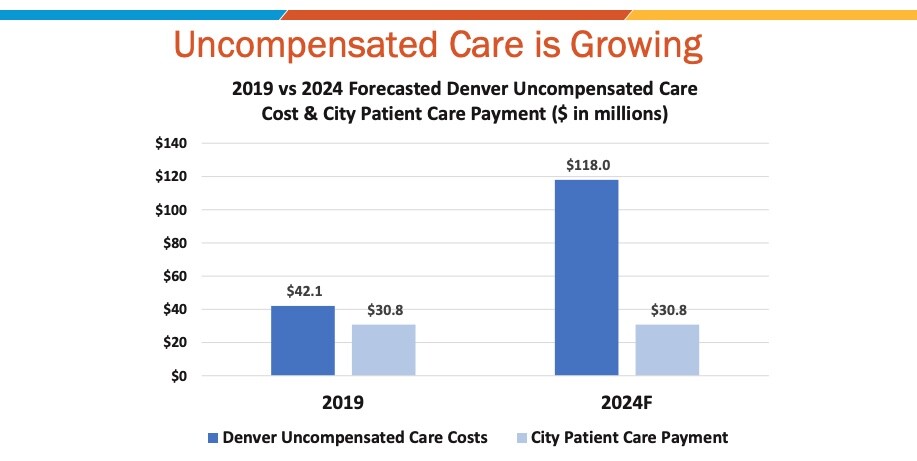 Uncompensated Care is Growing

2019 vs 2024 Forecasted Denver Uncompensated Care Cost & City Patient Care Payment ($ in millions)

$140
$120
$100
$80
$60
$40
$20
$0

$42.1
$30.8
$118.0
$30.8

2019
2024F

Denver Uncompensated Care Costs
City Patient Care Payment